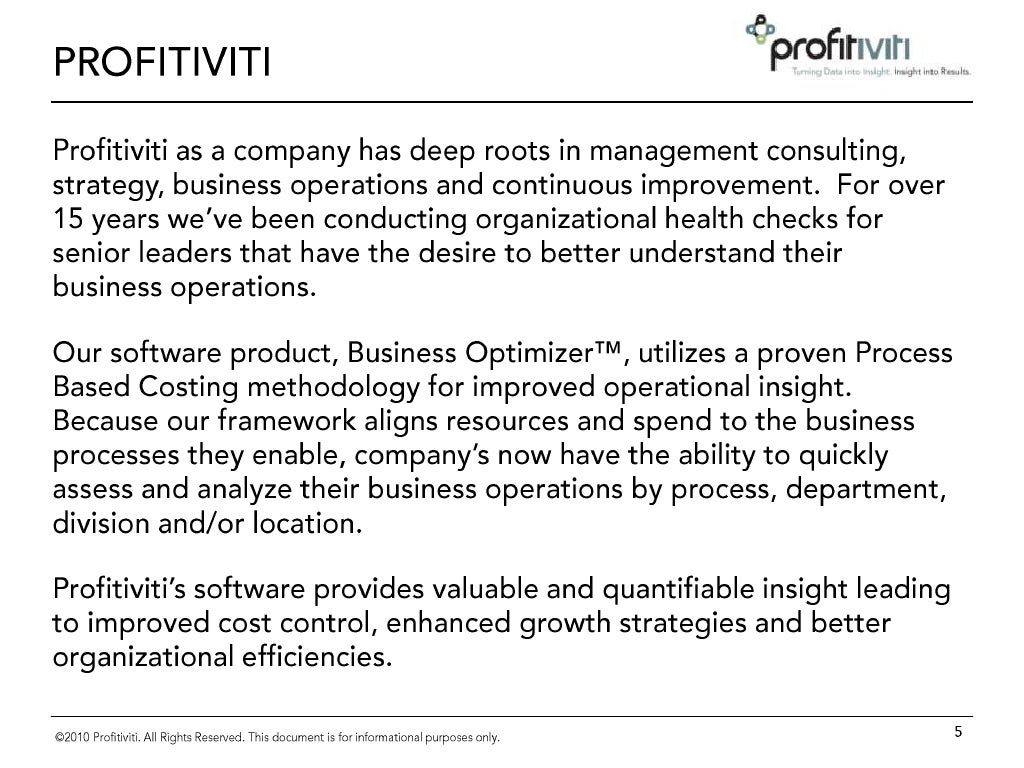 PROFITIVITI

profitiviti
Turning Data into Insight. Insight into Results.

Profitiviti as a company has deep roots in management consulting, strategy, business operations and continuous improvement. For over 15 years we've been conducting organizational health checks for senior leaders that have the desire to better understand their business operations.

Our software product, Business Optimizer™, utilizes a proven Process Based Costing methodology for improved operational insight. Because our framework aligns resources and spend to the business processes they enable, company's now have the ability to quickly assess and analyze their business operations by process, department, division and/or location.

Profitiviti's software provides valuable and quantifiable insight leading to improved cost control, enhanced growth strategies and better organizational efficiencies.

©2010 Profitiviti. All Rights Reserved. This document is for informational purposes only.

5